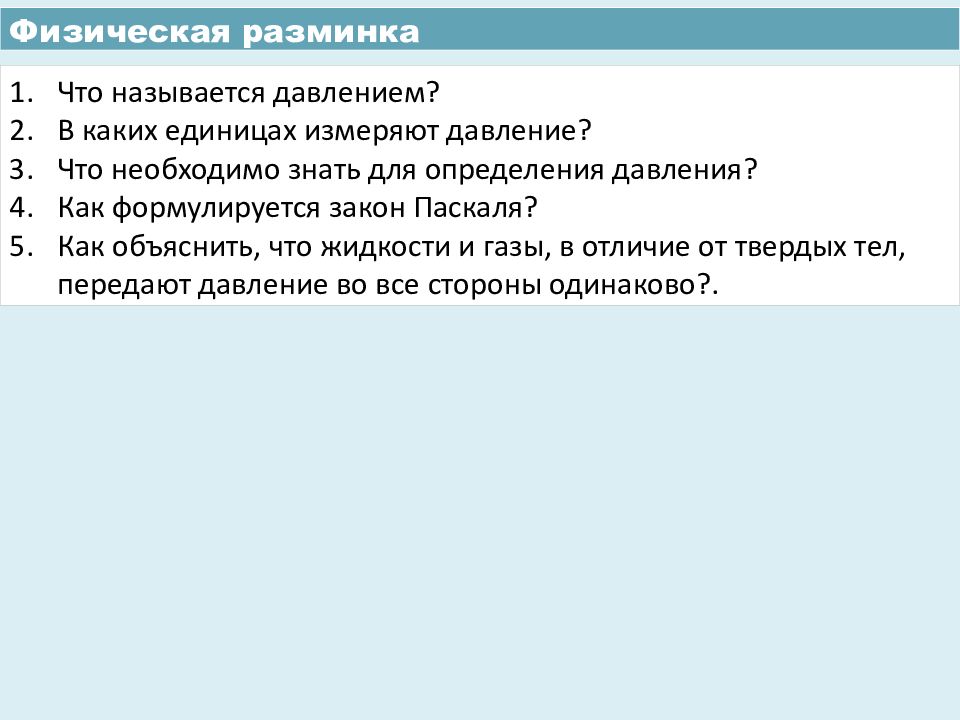 Физическая разминка

1. Что называется давлением?
2. В каких единицах измеряют давление?
3. Что необходимо знать для определения давления?
4. Как формулируется закон Паскаля?
5. Как объяснить, что жидкости и газы, в отличие от твердых тел, передают давление во все стороны одинаково?.